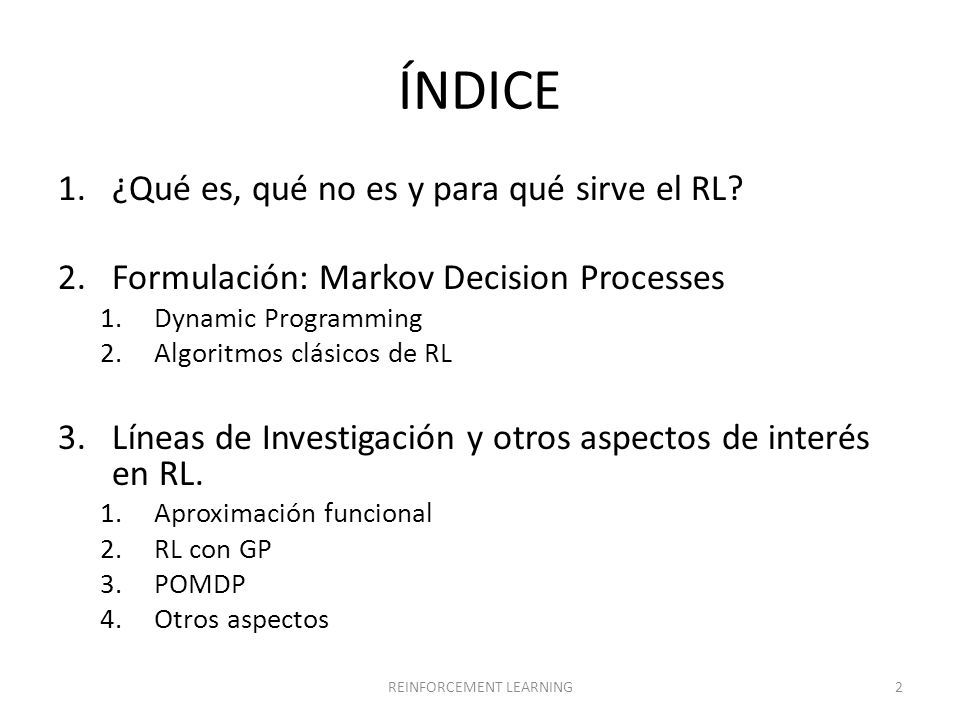 ÍNDICE

1. ¿Qué es, qué no es y para qué sirve el RL?

2. Formulación: Markov Decision Processes
 1. Dynamic Programming
 2. Algoritmos clásicos de RL

3. Líneas de Investigación y otros aspectos de interés en RL.
 1. Aproximación funcional
 2. RL con GP
 3. POMDP
 4. Otros aspectos

REINFORCEMENT LEARNING

2